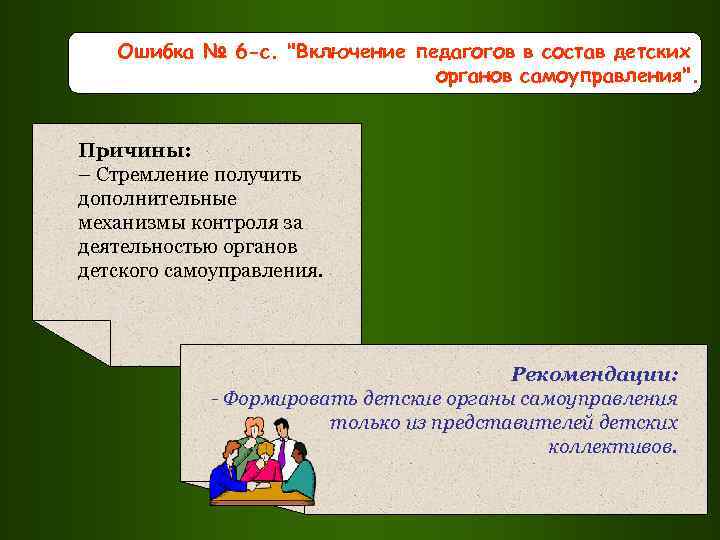 Ошибка № 6-с. "Включение педагогов в состав детских органов самоуправления".

Причины:
– Стремление получить дополнительные механизмы контроля за деятельностью органов детского самоуправления.

Рекомендации:
- Формировать детские органы самоуправления только из представителей детских коллективов.